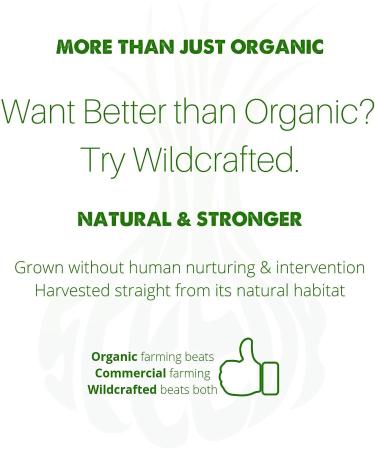 MORE THAN JUST ORGANIC

Want Better than Organic? Try Wildcrafted.

NATURAL & STRONGER

Grown without human nurturing & intervention
Harvested straight from its natural habitat

Organic farming beats
Commercial farming
Wildcrafted beats both